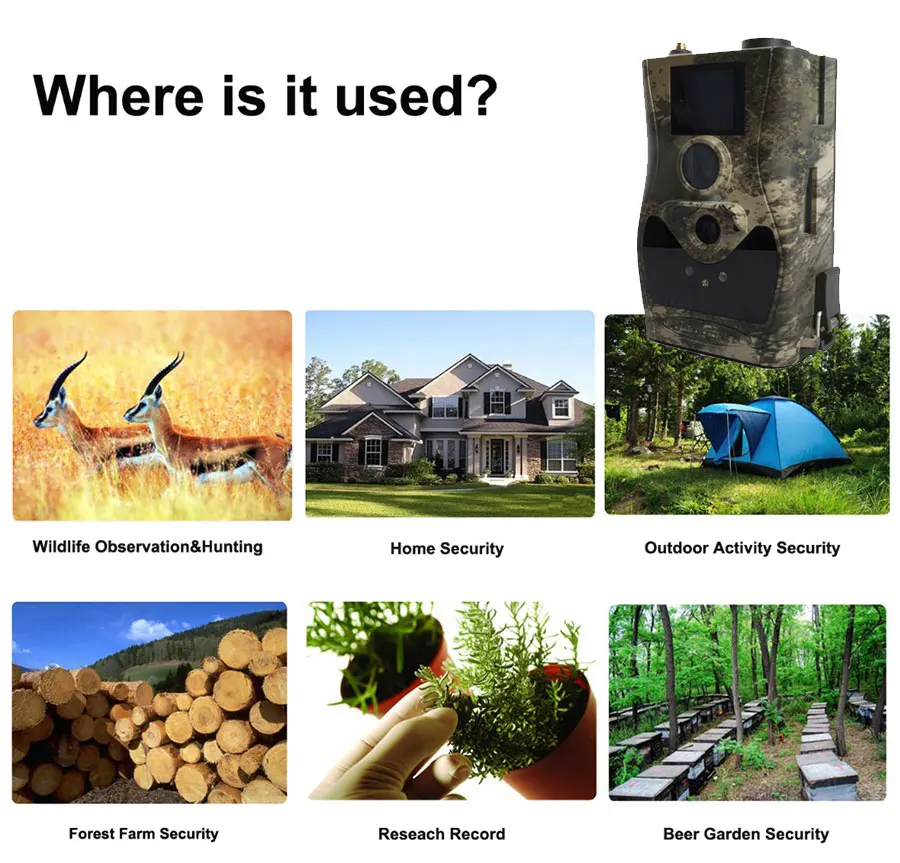 Where is it used?

Wildlife Observation&Hunting

Home Security

Outdoor Activity Security

Forest Farm Security

Reseach Record

Beer Garden Security